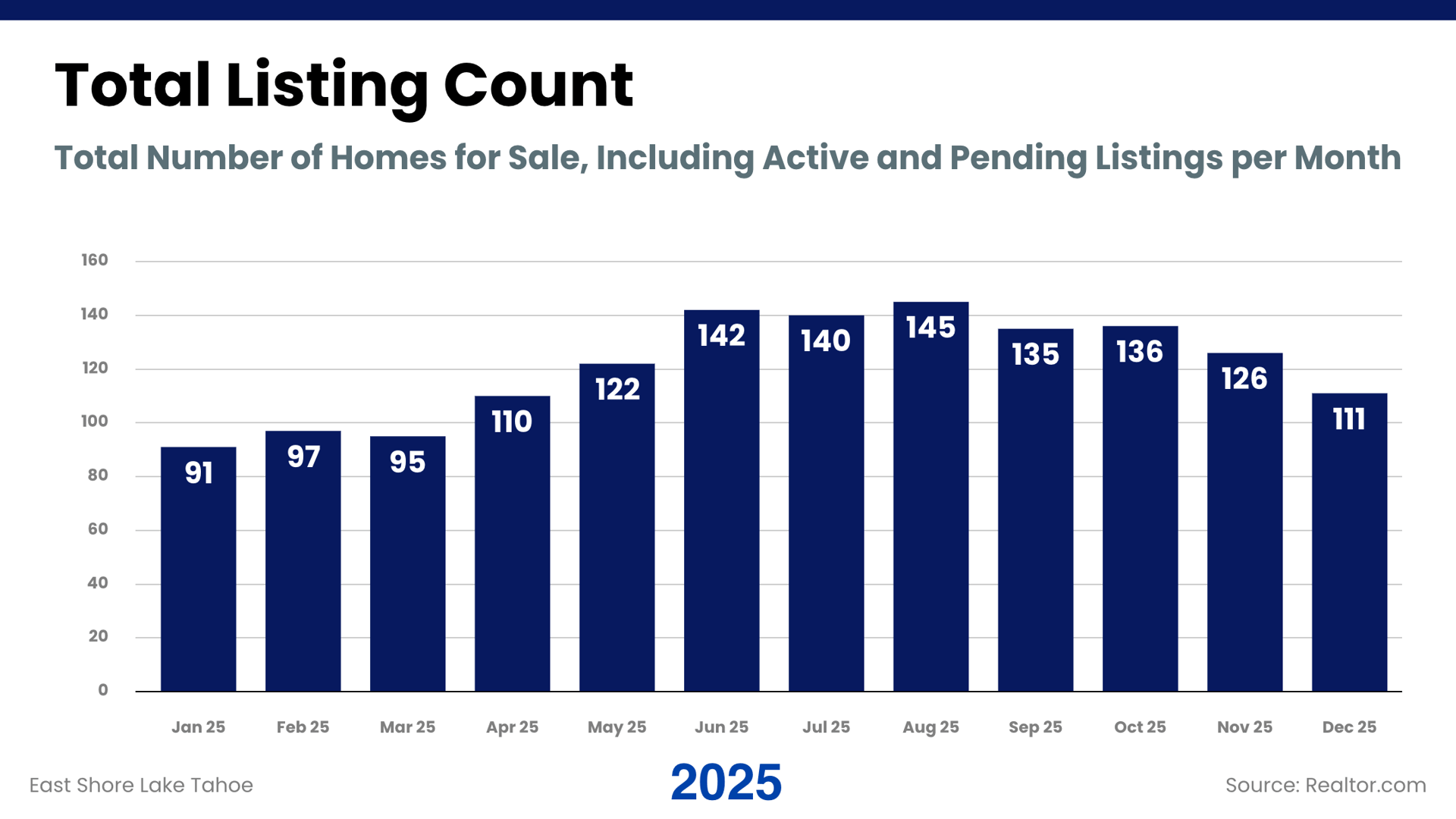 Total Listing Count

Total Number of Homes for Sale, Including Active and Pending Listings per Month

160
140
120
100
80
60
40
20
0

91
97
95
110
122
142
140
145
135
136
126
111

Jan 25
Feb 25
Mar 25
Apr 25
May 25
Jun 25
Jul 25
Aug 25
Sep 25
Oct 25
Nov 25
Dec 25

East Shore Lake Tahoe

2025

Source: Realtor.com